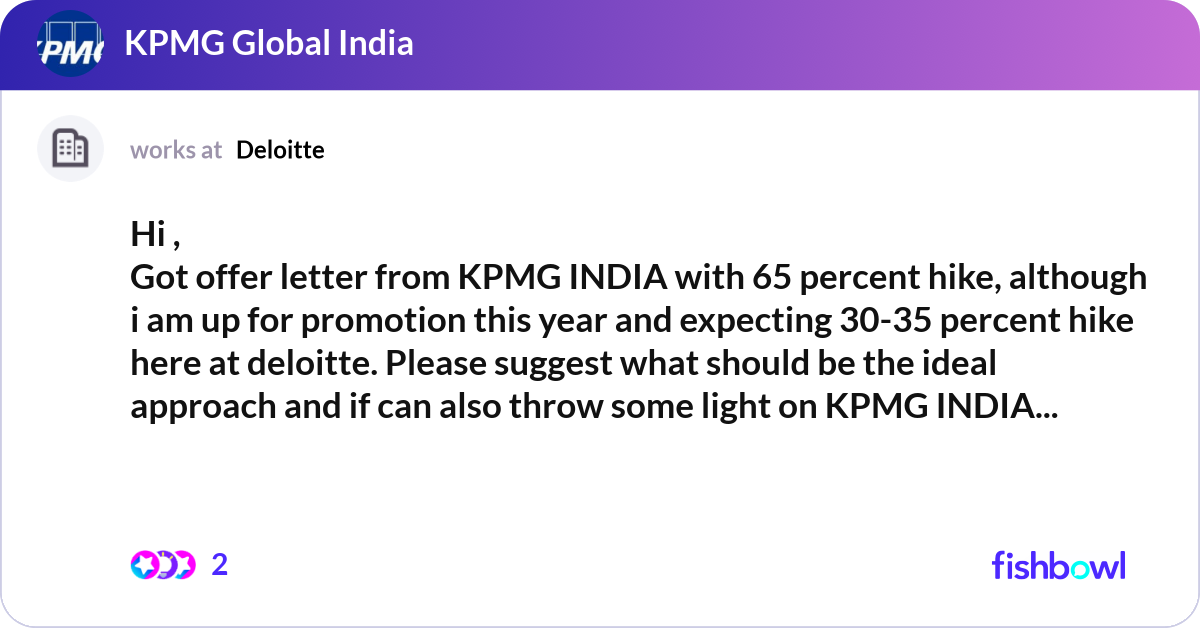 KPMG Global India

works at Deloitte

Hi ,
Got offer letter from KPMG INDIA with 65 percent hike, although i am up for promotion this year and expecting 30-35 percent hike here at deloitte. Please suggest what should be the ideal approach and if can also throw some light on KPMG INDIA...

2

fishbowl